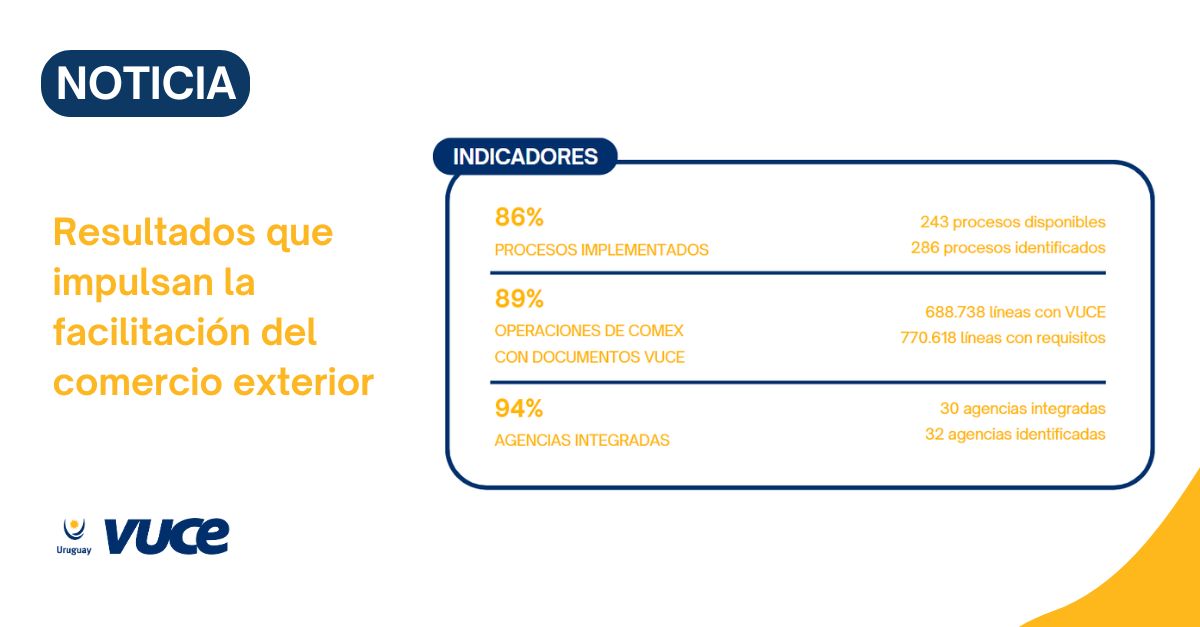 NOTICIA

Resultados que impulsan la facilitación del comercio exterior

INDICADORES

86%
PROCESOS IMPLEMENTADOS

243 procesos disponibles
286 procesos identificados

89%
OPERACIONES DE COMEX CON DOCUMENTOS VUCE

688.738 líneas con VUCE
770.618 líneas con requisitos

94%
AGENCIAS INTEGRADAS

30 agencias integradas
32 agencias identificadas

Uruguay VUCE